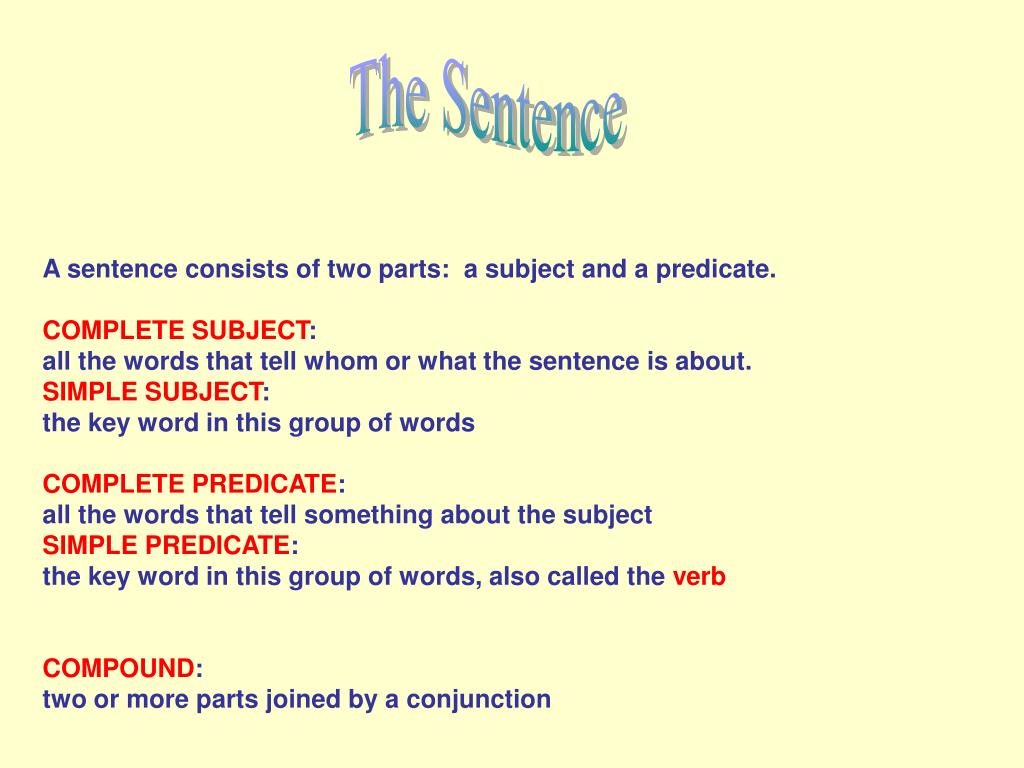 The Sentence

A sentence consists of two parts: a subject and a predicate.

COMPLETE SUBJECT:
all the words that tell whom or what the sentence is about.
SIMPLE SUBJECT:
the key word in this group of words

COMPLETE PREDICATE:
all the words that tell something about the subject
SIMPLE PREDICATE:
the key word in this group of words, also called the verb

COMPOUND:
two or more parts joined by a conjunction